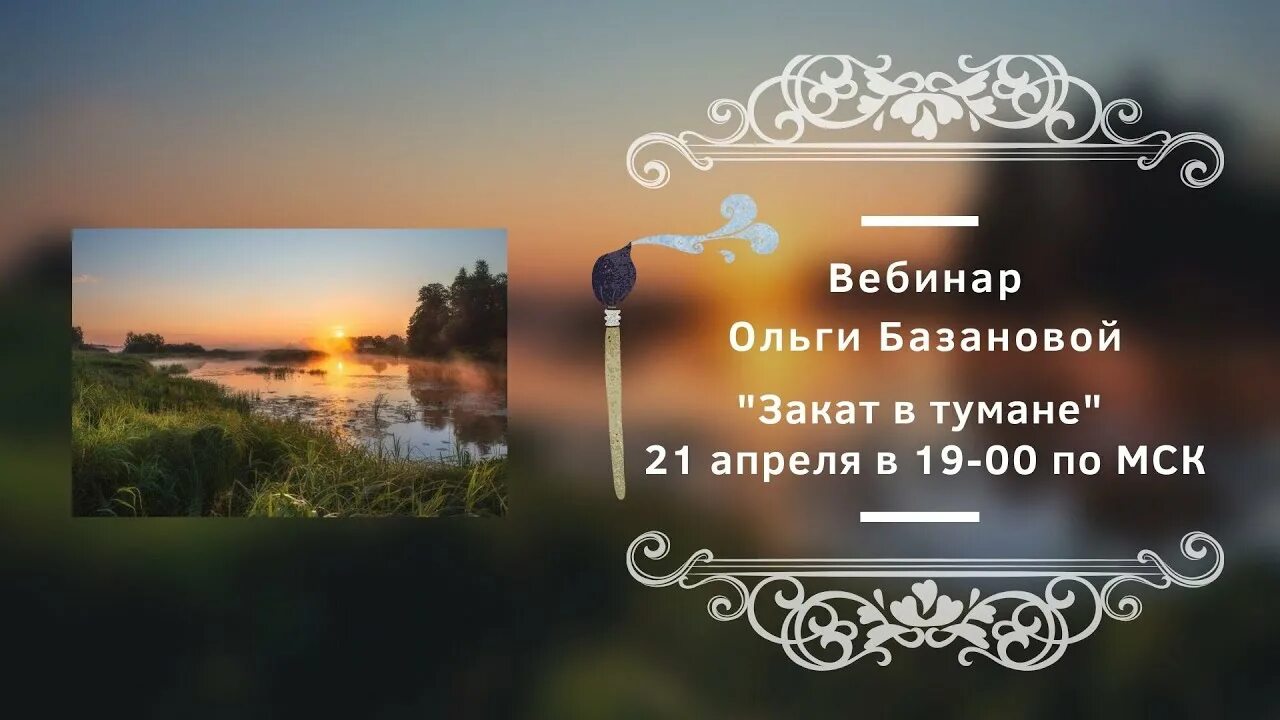 Вебинар
Ольги Базановой

"Закат в тумане"
21 апреля в 19-00 по МСК